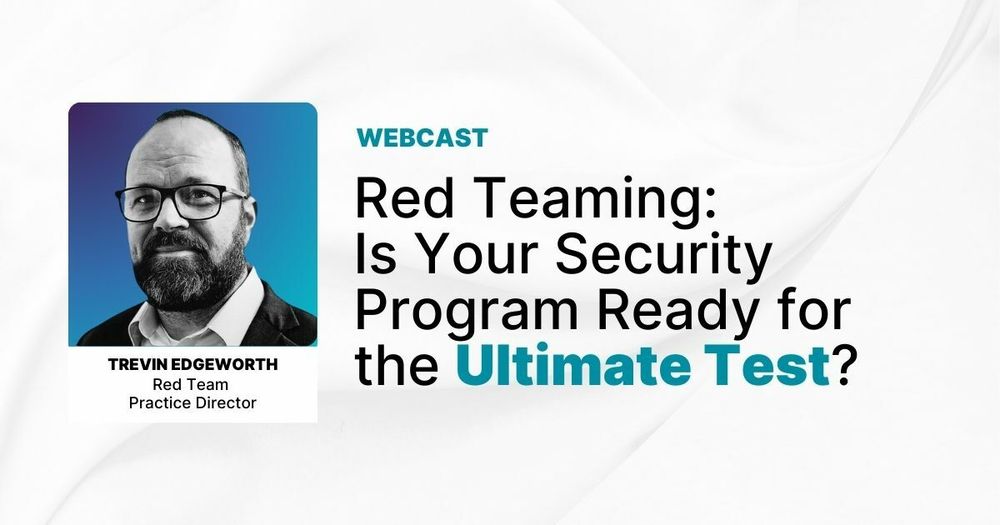 TREVIN EDGEWORTH
Red Team
Practice Director

WEBCAST

Red Teaming: Is Your Security Program Ready for the Ultimate Test?